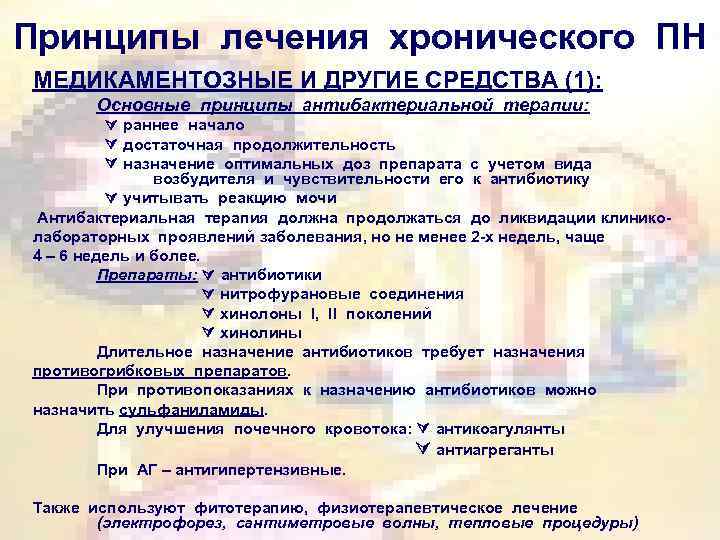 Принципы лечения хронического ПН

МЕДИКАМЕНТОЗНЫЕ И ДРУГИЕ СРЕДСТВА (1):

Основные принципы антибактериальной терапии:

∀ раннее начало

∀ достаточная продолжительность

∀ назначение оптимальных доз препарата с учетом вида возбудителя и чувствительности его к антибиотику

∀ учитывать реакцию мочи

Антибактериальная терапия должна продолжаться до ликвидации клинико-лабораторных проявлений заболевания, но не менее 2-х недель, чаще 4 – 6 недель и более.

Препараты: ∀ антибиотики

∀ нитрофурановые соединения

∀ хинолоны I, II поколений

∀ хинолины

Длительное назначение антибиотиков требует назначения противогрибковых препаратов.

При противопоказаниях к назначению антибиотиков можно назначить сульфаниламиды.

Для улучшения почечного кровотока: ∀ антикоагулянты

∀ антиагреганты

При АГ – антигипертензивные.

Также используют фитотерапию, физиотерапевтическое лечение (электрофорез, сантиметровые волны, тепловые процедуры)